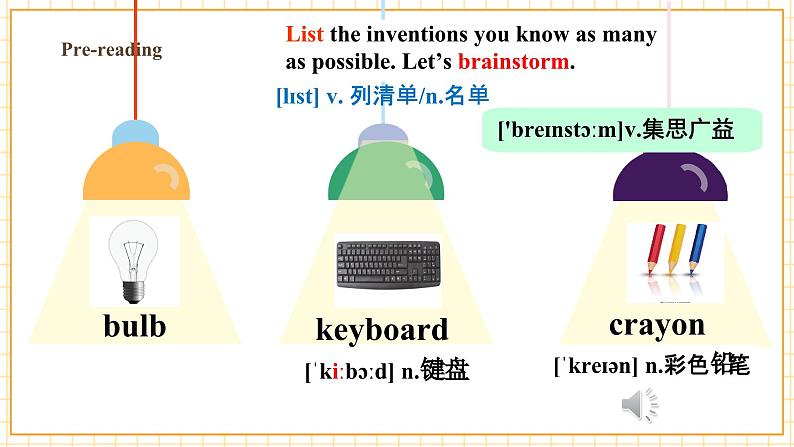 Pre-reading

List the inventions you know as many as possible. Let's brainstorm.

[lɪst] v. 列清单/n.名单

['breɪnstɔːm]v.集思广益

bulb

keyboard

[ˈkiːbɔːd] n.键盘

crayon

[ˈkreɪən] n.彩色铅笔